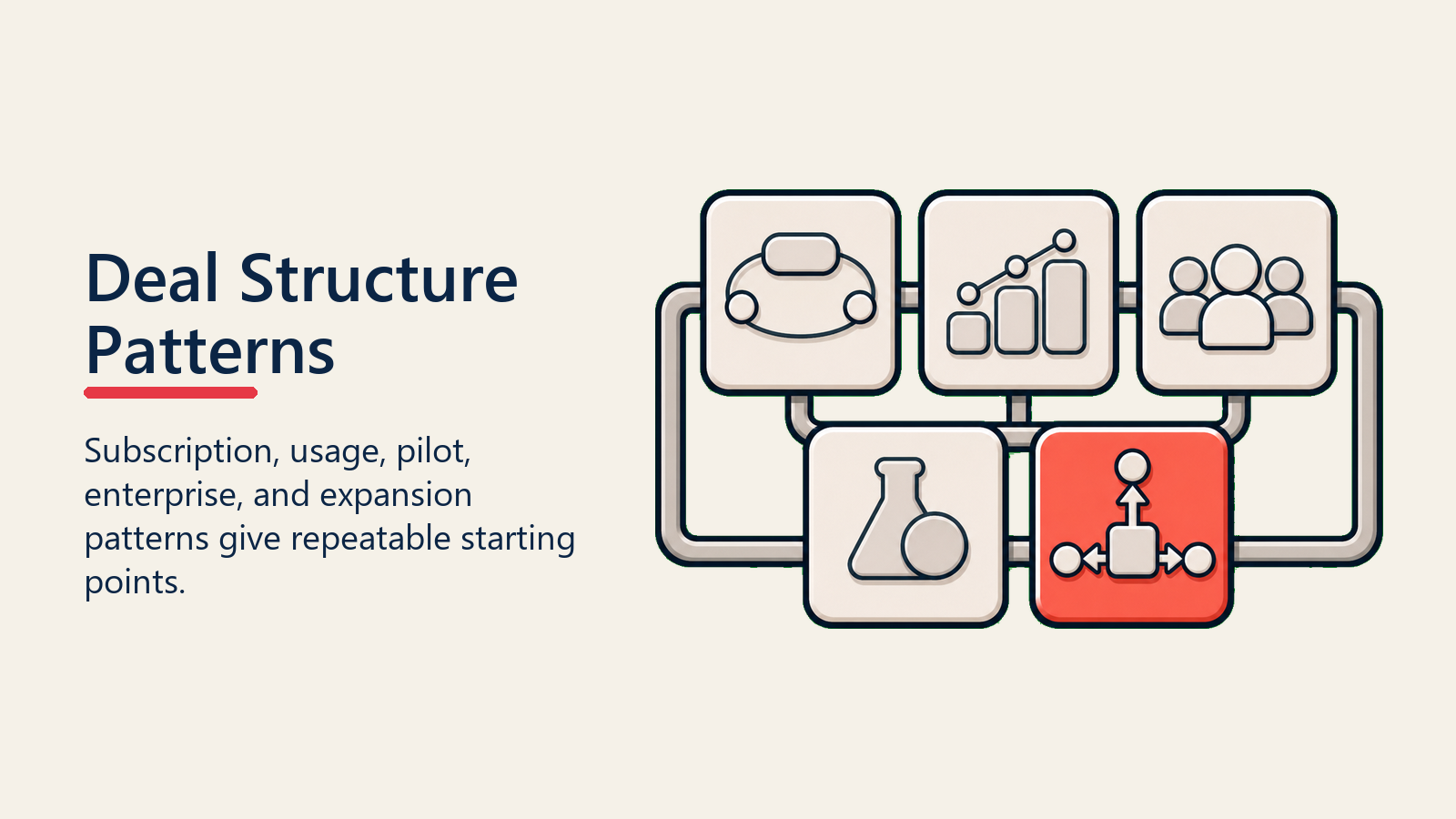 Deal Structure Patterns

Subscription, usage, pilot, enterprise, and expansion patterns give repeatable starting points.